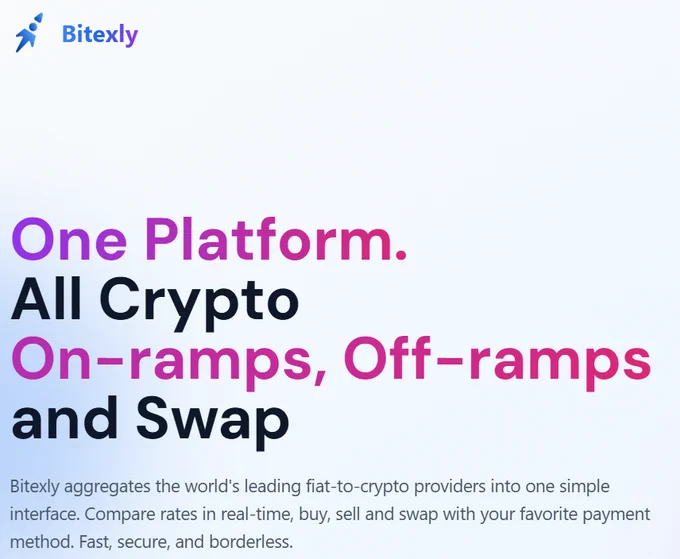 Bitexly

One Platform.
All Crypto
On-ramps, Off-ramps
and Swap

Bitexly aggregates the world's leading fiat-to-crypto providers into one simple interface. Compare rates in real-time, buy, sell and swap with your favorite payment method. Fast, secure, and borderless.